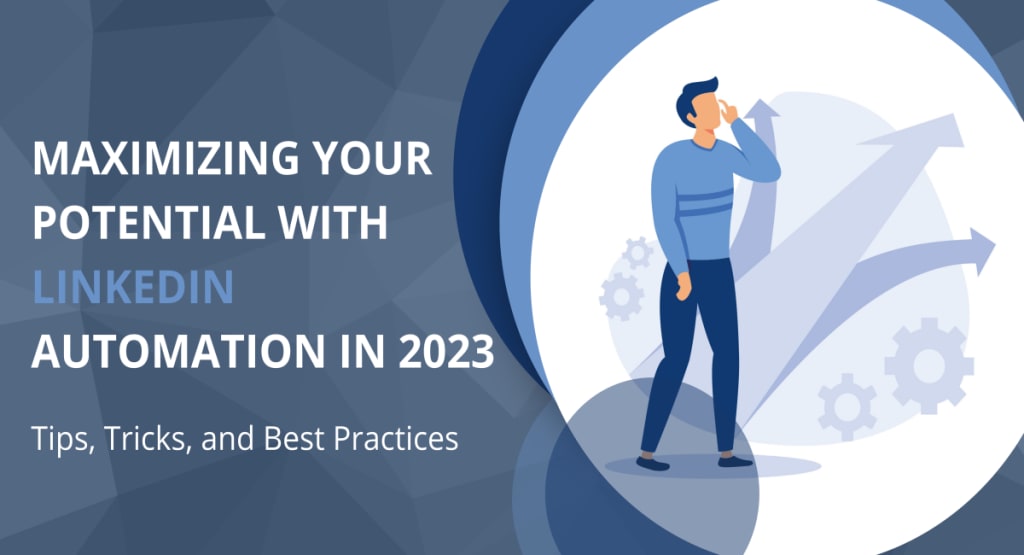 MAXIMIZING YOUR POTENTIAL WITH LINKEDIN AUTOMATION IN 2023

Tips, Tricks, and Best Practices